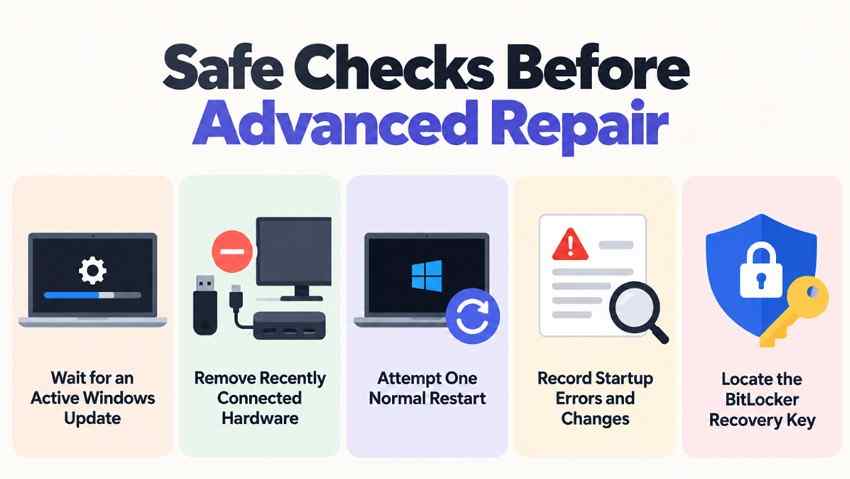 Safe Checks Before Advanced Repair

Wait for an Active Windows Update

Remove Recently Connected Hardware

Attempt One Normal Restart

Record Startup Errors and Changes

Locate the BitLocker Recovery Key